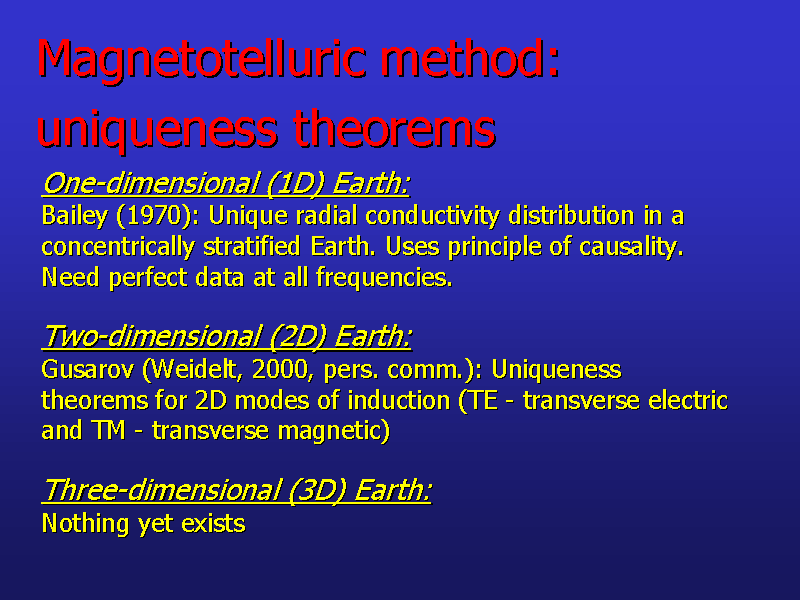 Magnetotelluric method: uniqueness theorems

One-dimensional (1D) Earth:
Bailey (1970): Unique radial conductivity distribution in a concentrically stratified Earth. Uses principle of causality. Need perfect data at all frequencies.

Two-dimensional (2D) Earth:
Gusarov (Weidelt, 2000, pers. comm.): Uniqueness theorems for 2D modes of induction (TE - transverse electric and TM - transverse magnetic)

Three-dimensional (3D) Earth:
Nothing yet exists